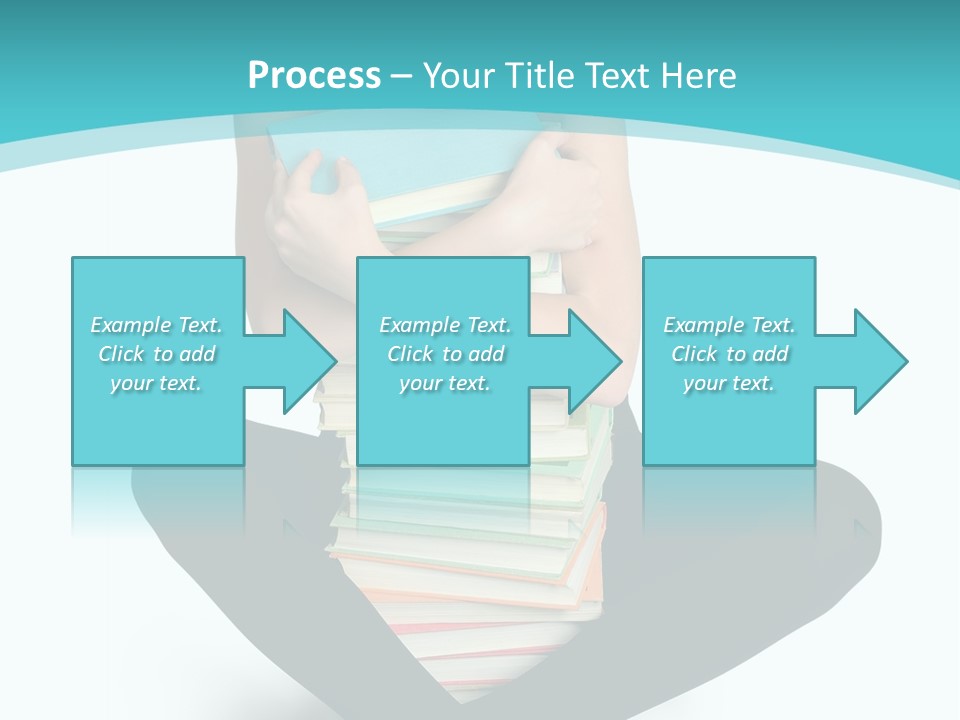 Process – Your Title Text Here

Example Text. Click to add your text.

Example Text. Click to add your text.

Example Text. Click to add your text.